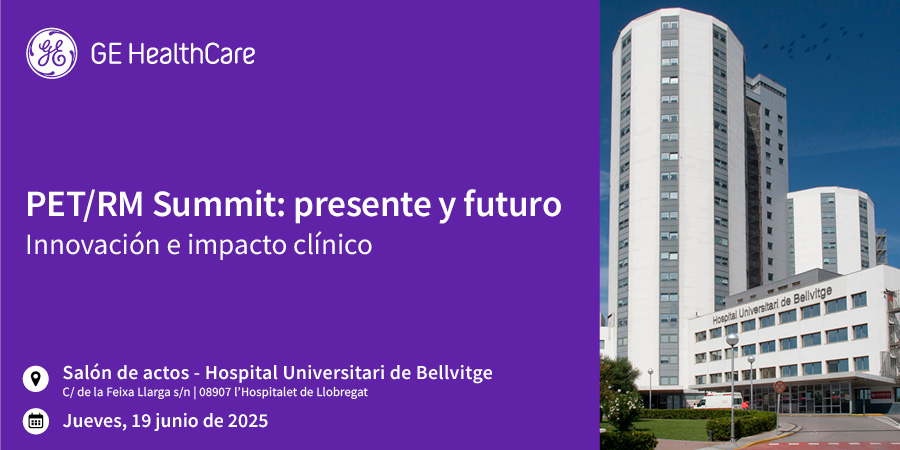 GE HealthCare

PET/RM Summit: presente y futuro
Innovación e impacto clínico

Salón de actos - Hospital Universitari de Bellvitge
C/ de la Feixa Llarga s/n | 08907 l'Hospitalet de Llobregat

Jueves, 19 junio de 2025

Hospital Universitari de Bellvitge